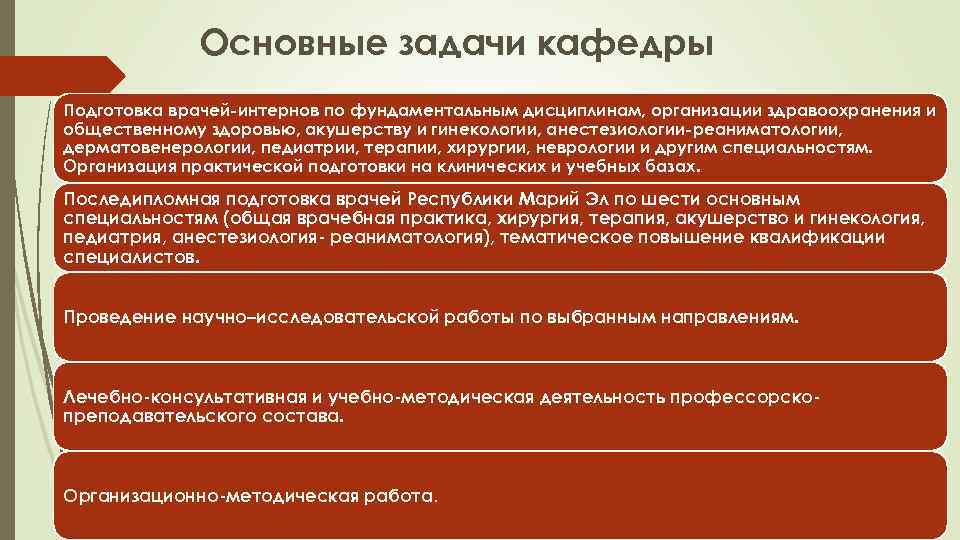 Основные задачи кафедры

Подготовка врачей-интернов по фундаментальным дисциплинам, организации здравоохранения и общественному здоровью, акушерству и гинекологии, анестезиологии-реаниматологии, дерматовенерологии, педиатрии, терапии, хирургии, неврологии и другим специальностям. Организация практической подготовки на клинических и учебных базах.

Последипломная подготовка врачей Республики Марий Эл по шести основным специальностям (общая врачебная практика, хирургия, терапия, акушерство и гинекология, педиатрия, анестезиология- реаниматология), тематическое повышение квалификации специалистов.

Проведение научно–исследовательской работы по выбранным направлениям.

Лечебно-консультативная и учебно-методическая деятельность профессорско-преподавательского состава.

Организационно-методическая работа.